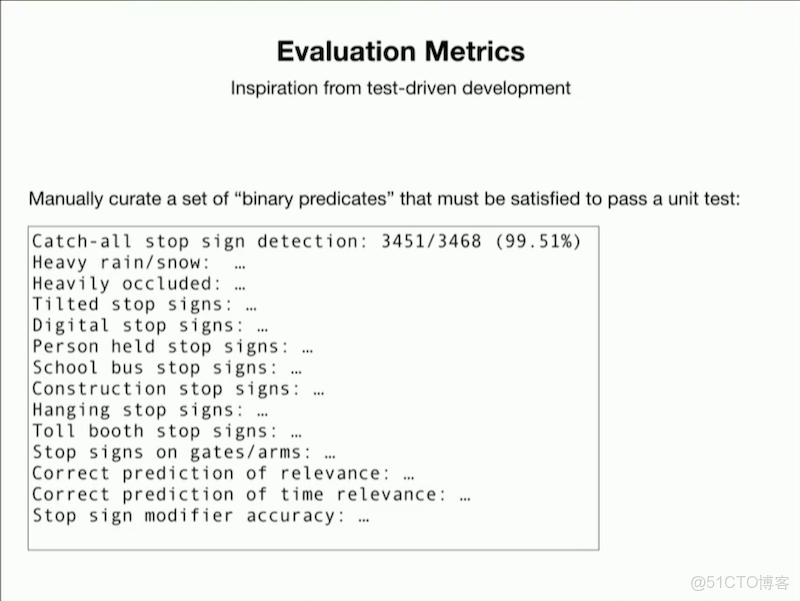 Evaluation Metrics

Inspiration from test-driven development

Manually curate a set of “binary predicates” that must be satisfied to pass a unit test:

Catch-all stop sign detection: 3451/3468 (99.51%)
Heavy rain/snow: …
Heavily occluded: …
Tilted stop signs: …
Digital stop signs: …
Person held stop signs: …
School bus stop signs: …
Construction stop signs: …
Hanging stop signs: …
Toll booth stop signs: …
Stop signs on gates/arms: …
Correct prediction of relevance: …
Correct prediction of time relevance: …
Stop sign modifier accuracy: …

@51CTO博客